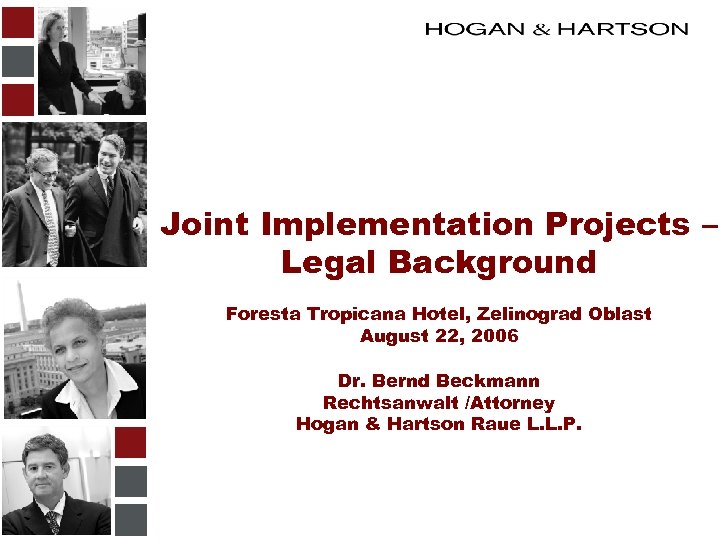 HOGAN & HARTSON

Joint Implementation Projects – Legal Background

Foresta Tropicana Hotel, Zelinograd Oblast
August 22, 2006

Dr. Bernd Beckmann
Rechtsanwalt /Attorney
Hogan & Hartson Raue L.L.P.